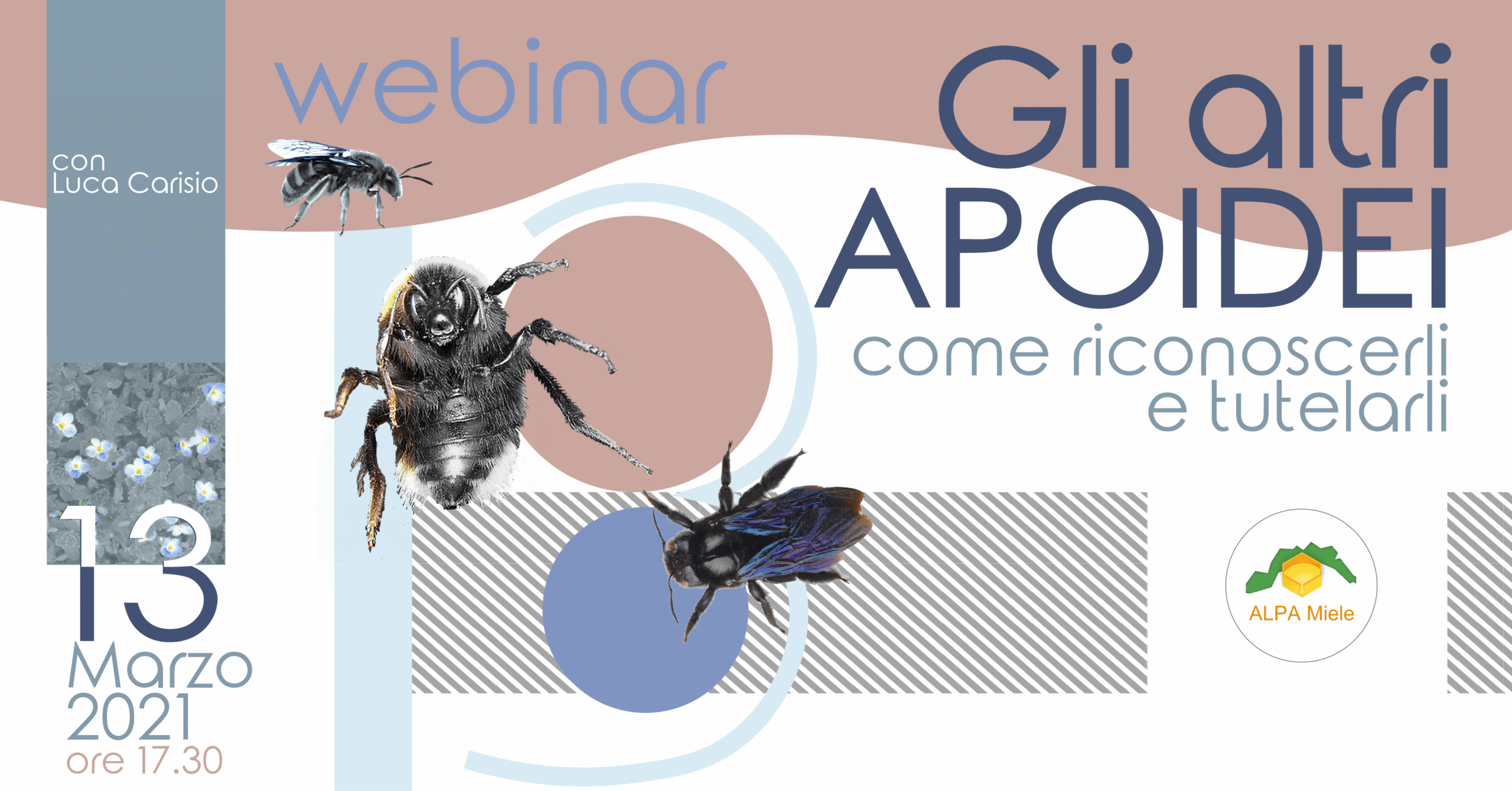 con
Luca Carisio

webinar

Gli altri
APOIDEI
come riconoscerli
e tutelarli

13
Marzo
2021
ore 17.30

ALPA Miele